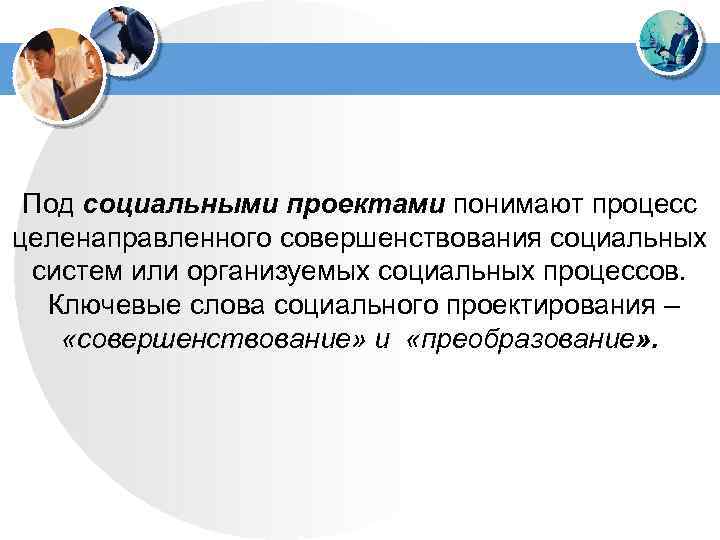 Под социальными проектами понимают процесс целенаправленного совершенствования социальных систем или организуемых социальных процессов. Ключевые слова социального проектирования – «совершенствование» и «преобразование».